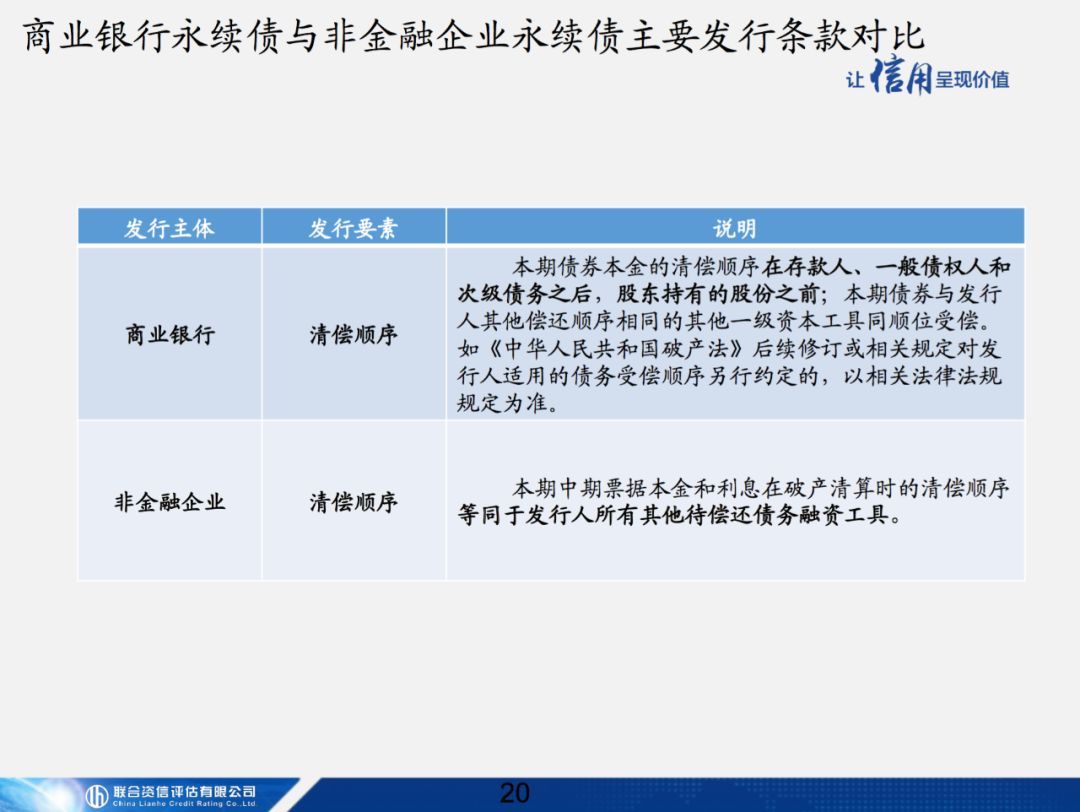 商业银行永续债与非金融企业永续债主要发行条款对比

让信用呈现价值

| 发行主体 | 发行要素 | 说明 |
|---|---|---|
| 商业银行 | 清偿顺序 | 本期债券本金的清偿顺序在存款人、一般债权人和次级债务之后，股东持有的股份之前；本期债券与发行人其他偿还顺序相同的其他一级资本工具同顺位受偿。如《中华人民共和国破产法》后续修订或相关规定对发行人适用的债务受偿顺序另行约定的，以相关法律法规规定为准。 |
| 非金融企业 | 清偿顺序 | 本期中期票据本金和利息在破产清算时的清偿顺序等同于发行人所有其他待偿还债务融资工具。 |

联合资信评估有限公司
China Lianhe Credit Rating Co.,Ltd.

20